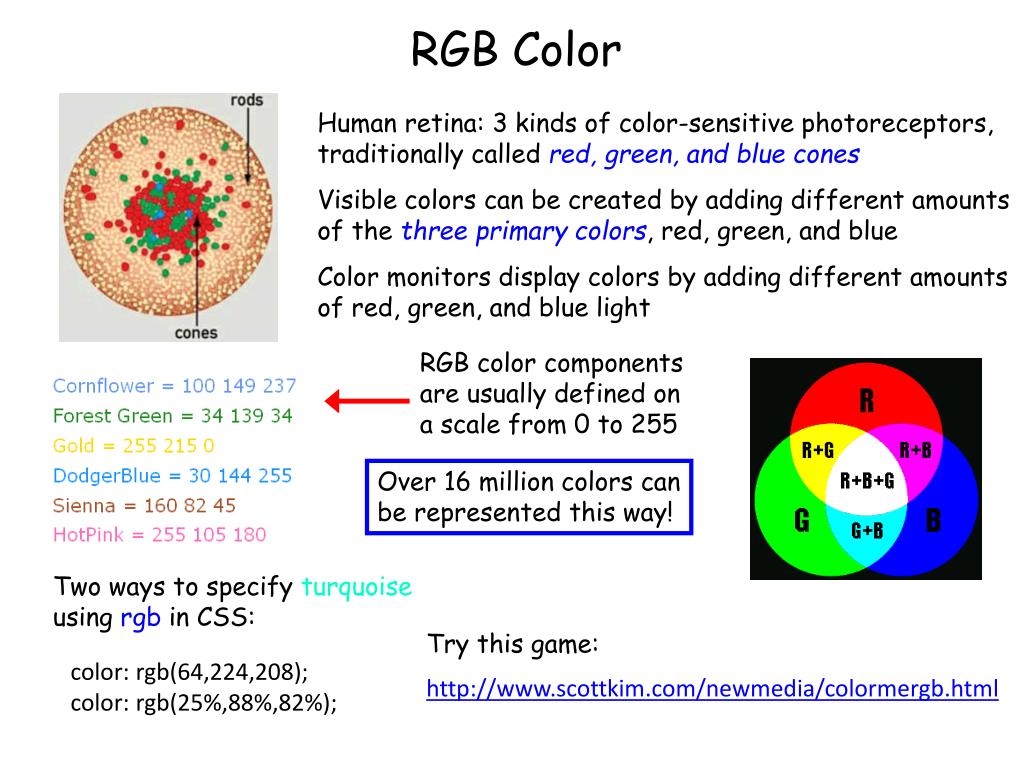 RGB Color

rods

cones

Human retina: 3 kinds of color-sensitive photoreceptors, traditionally called red, green, and blue cones

Visible colors can be created by adding different amounts of the three primary colors, red, green, and blue

Color monitors display colors by adding different amounts of red, green, and blue light

Cornflower = 100 149 237
Forest Green = 34 139 34
Gold = 255 215 0
DodgerBlue = 30 144 255
Sienna = 160 82 45
HotPink = 255 105 180

RGB color components are usually defined on a scale from 0 to 255

Over 16 million colors can be represented this way!

R
R+G
R+B
R+B+G
G
G+B
B

Two ways to specify turquoise using rgb in CSS:

color: rgb(64,224,208);
color: rgb(25%,88%,82%);

Try this game:

http://www.scottkim.com/newmedia/colormergb.html